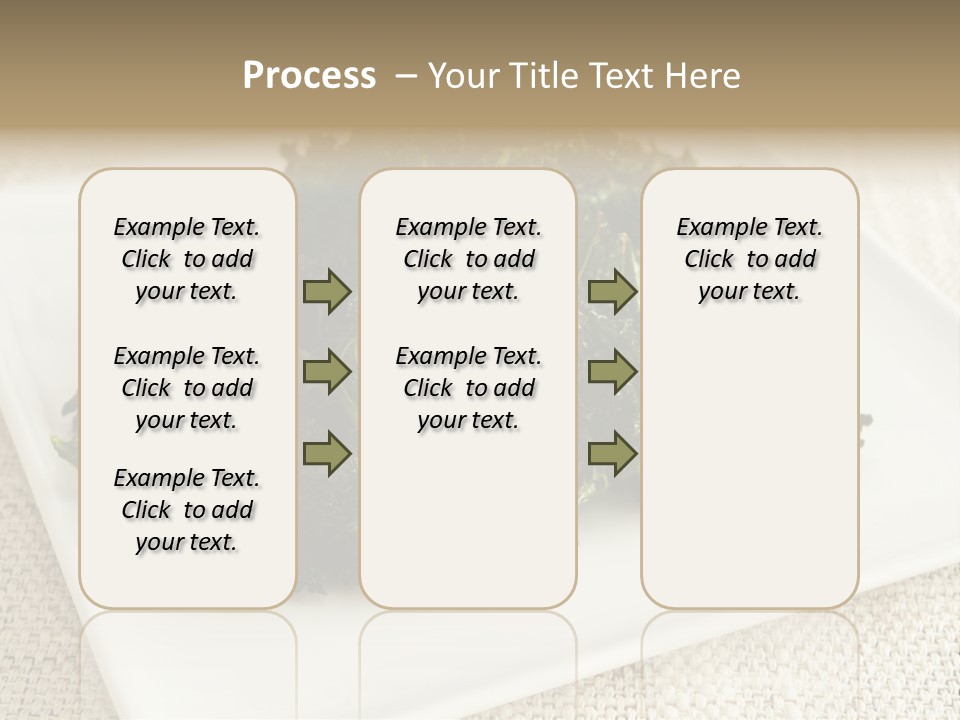 Process – Your Title Text Here

Example Text. Click to add your text.

Example Text. Click to add your text.

Example Text. Click to add your text.

Example Text. Click to add your text.

Example Text. Click to add your text.

Example Text. Click to add your text.